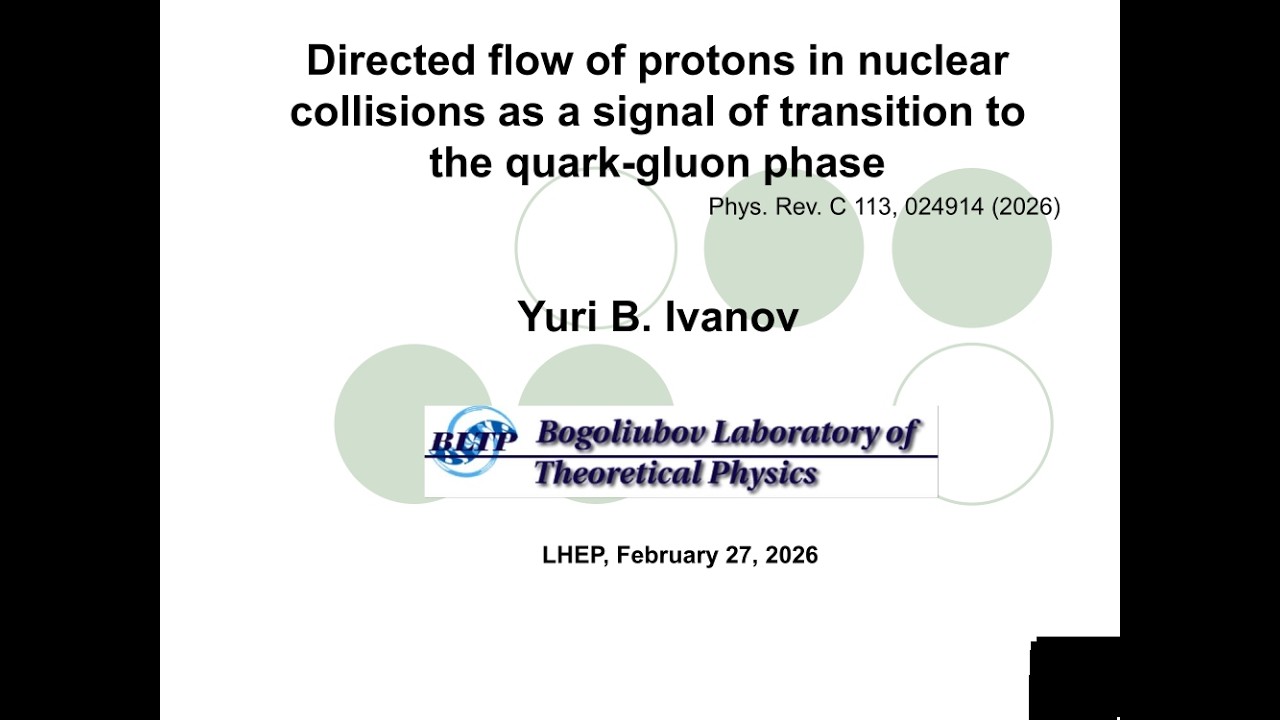 Directed flow of protons in nuclear collisions as a signal of transition to the quark-gluon phase

Phys. Rev. C 113, 024914 (2026)

Yuri B. Ivanov

BLTP Bogoliubov Laboratory of Theoretical Physics

LHEP, February 27, 2026